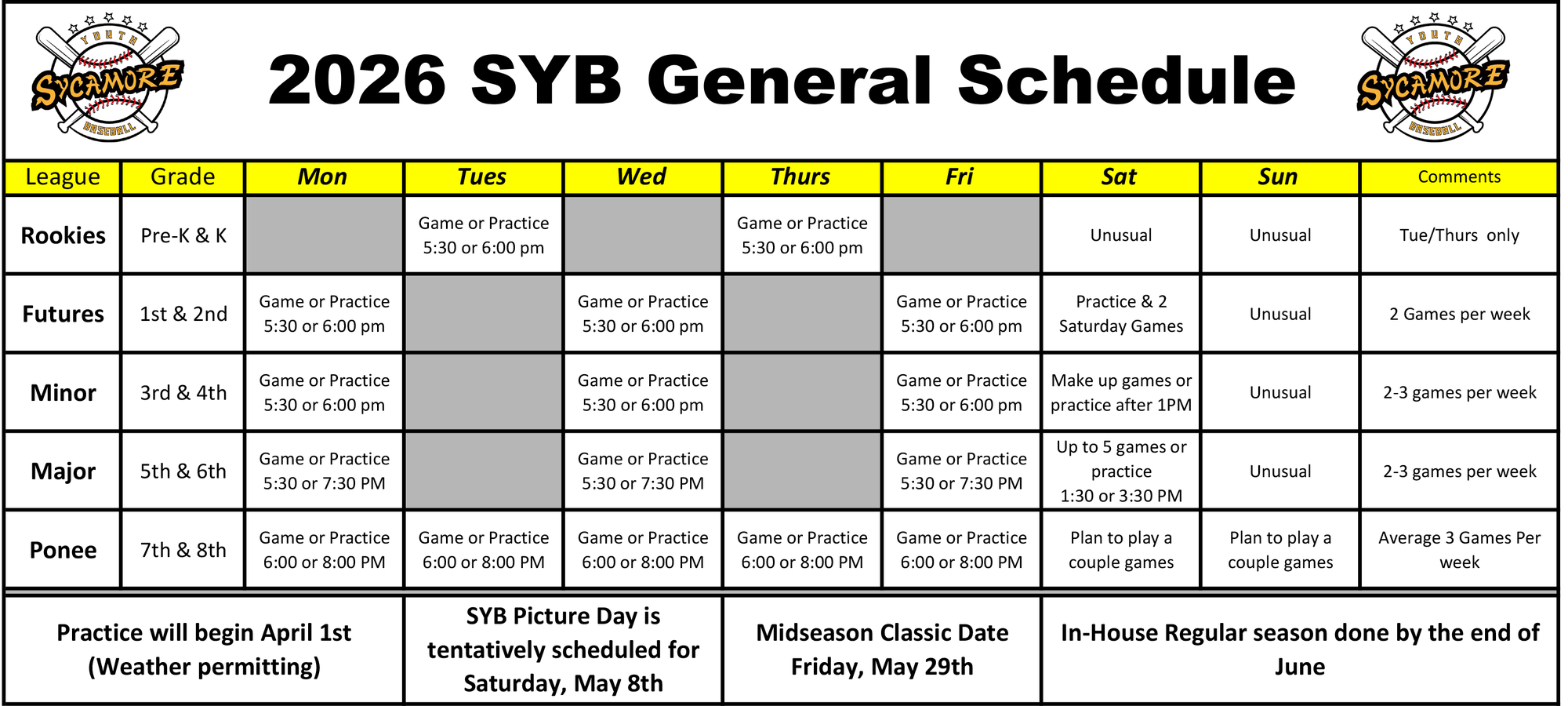 YOUTH SYCAMORE BASEBALL

2026 SYB General Schedule

YOUTH SYCAMORE BASEBALL

| League | Grade | Mon | Tues | Wed | Thurs | Fri | Sat | Sun | Comments |
|---|---|---|---|---|---|---|---|---|---|
| Rookies | Pre-K & K | | Game or Practice 5:30 or 6:00 pm | | Game or Practice 5:30 or 6:00 pm | | Unusual | Unusual | Tue/Thurs only |
| Futures | 1st & 2nd | Game or Practice 5:30 or 6:00 pm | | Game or Practice 5:30 or 6:00 pm | | Game or Practice 5:30 or 6:00 pm | Practice & 2 Saturday Games | Unusual | 2 Games per week |
| Minor | 3rd & 4th | Game or Practice 5:30 or 6:00 pm | | Game or Practice 5:30 or 6:00 pm | | Game or Practice 5:30 or 6:00 pm | Make up games or practice after 1PM | Unusual | 2-3 games per week |
| Major | 5th & 6th | Game or Practice 5:30 or 7:30 PM | | Game or Practice 5:30 or 7:30 PM | | Game or Practice 5:30 or 7:30 PM | Up to 5 games or practice 1:30 or 3:30 PM | Unusual | 2-3 games per week |
| Ponee | 7th & 8th | Game or Practice 6:00 or 8:00 PM | Game or Practice 6:00 or 8:00 PM | Game or Practice 6:00 or 8:00 PM | Game or Practice 6:00 or 8:00 PM | Game or Practice 6:00 or 8:00 PM | Plan to play a couple games | Plan to play a couple games | Average 3 Games Per week |

Practice will begin April 1st (Weather permitting)

SYB Picture Day is tentatively scheduled for Saturday, May 8th

Midseason Classic Date Friday, May 29th

In-House Regular season done by the end of June